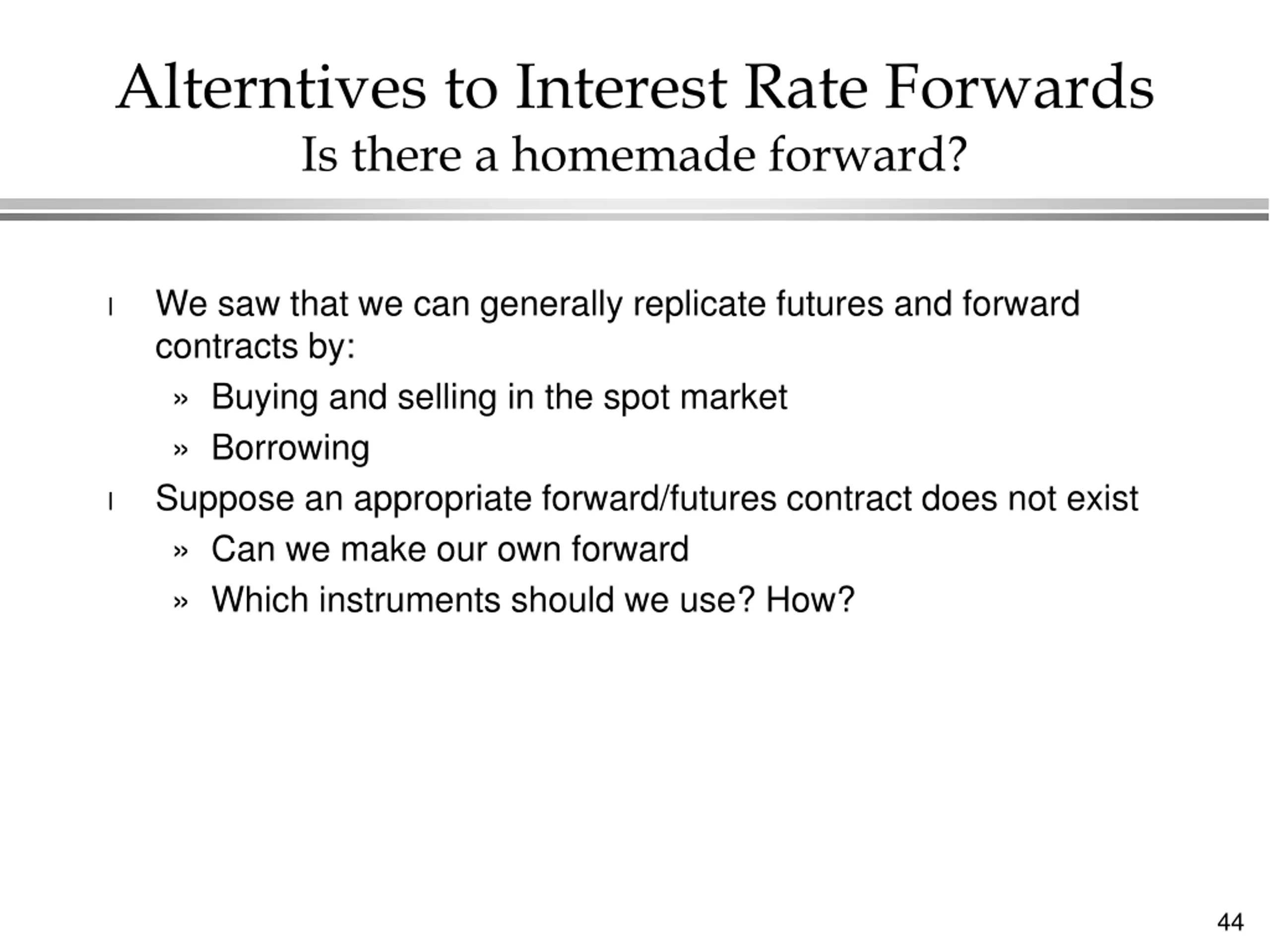 Alterntives to Interest Rate Forwards
Is there a homemade forward?

l We saw that we can generally replicate futures and forward contracts by:

» Buying and selling in the spot market

» Borrowing

l Suppose an appropriate forward/futures contract does not exist

» Can we make our own forward

» Which instruments should we use? How?

44